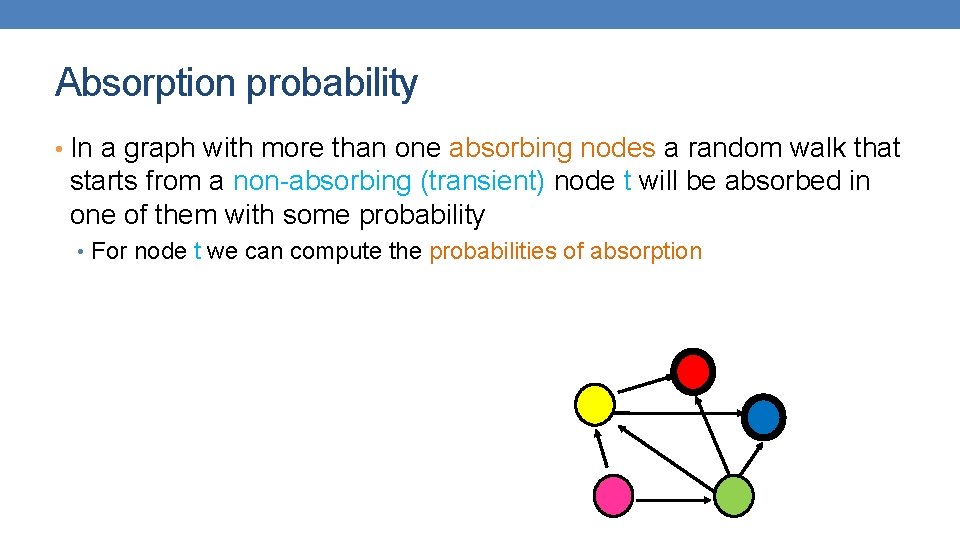 Absorption probability

• In a graph with more than one absorbing nodes a random walk that starts from a non-absorbing (transient) node t will be absorbed in one of them with some probability

• For node t we can compute the probabilities of absorption